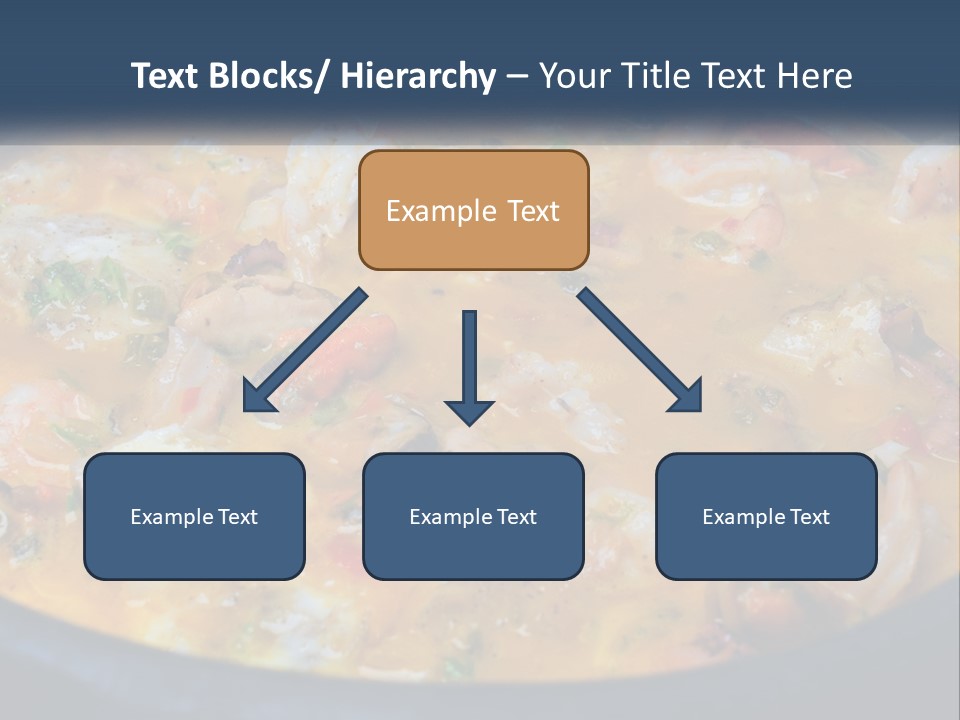 Text Blocks/ Hierarchy – Your Title Text Here

Example Text

Example Text

Example Text

Example Text